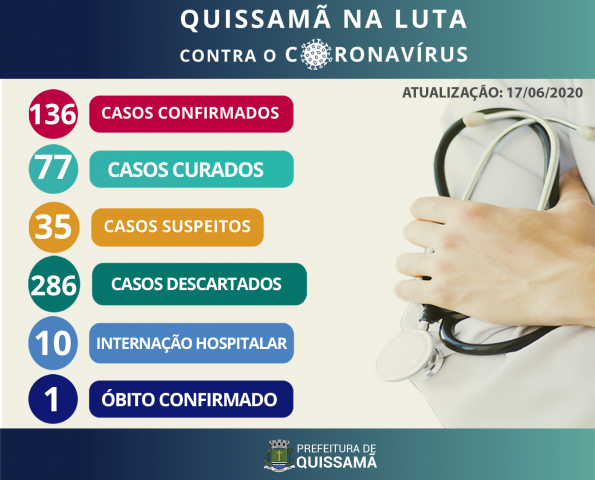 QUISSAMÃ NA LUTA
CONTRA O CORONAVÍRUS

ATUALIZAÇÃO: 17/06/2020

136 CASOS CONFIRMADOS
77 CASOS CURADOS
35 CASOS SUSPEITOS
286 CASOS DESCARTADOS
10 INTERNAÇÃO HOSPITALAR
1 ÓBITO CONFIRMADO

PREFEITURA DE
QUISSAMÃ